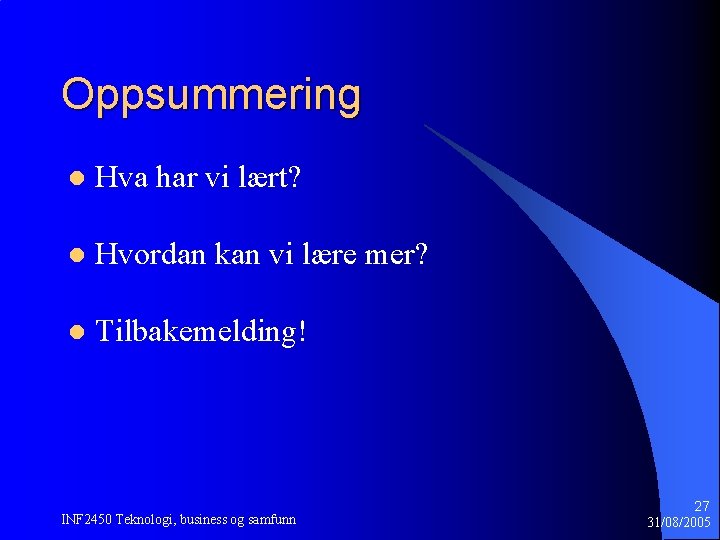 Oppsummering

- Hva har vi lært?
- Hvordan kan vi lære mer?
- Tilbakemelding!

INF2450 Teknologi, business og samfunn

27
31/08/2005